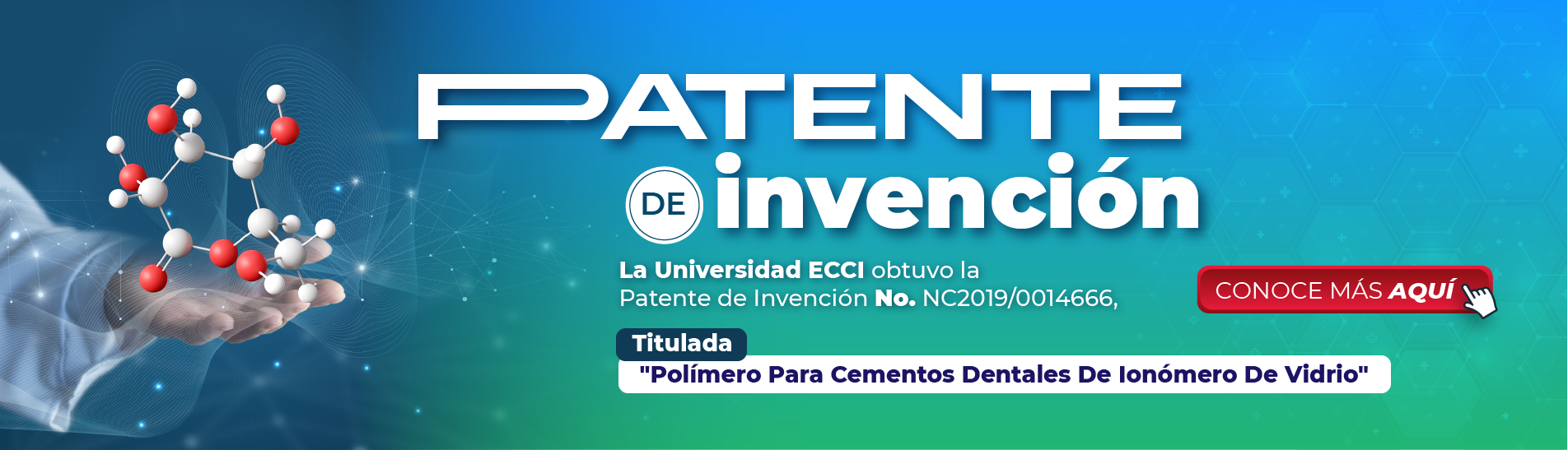 PATENTE

DE invención

La Universidad ECCI obtuvo la Patente de Invención No. NC2019/0014666,

CONOCE MÁS AQUÍ

Titulada

"Polímero Para Cementos Dentales De Ionómero De Vidrio"